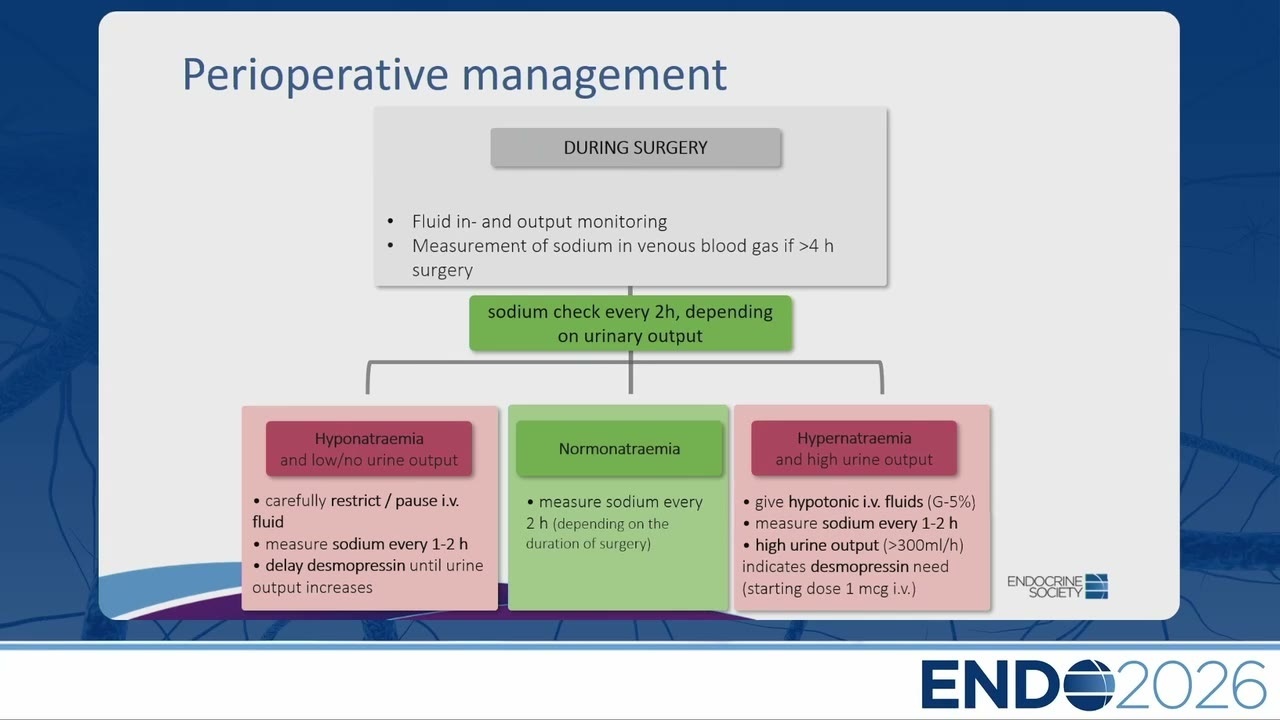 Perioperative management

DURING SURGERY

• Fluid in- and output monitoring
• Measurement of sodium in venous blood gas if >4 h surgery

sodium check every 2h, depending on urinary output

Hyponatraemia and low/no urine output

• carefully restrict / pause i.v. fluid
• measure sodium every 1-2 h
• delay desmopressin until urine output increases

Normonatraemia

• measure sodium every 2 h (depending on the duration of surgery)

Hypernatraemia and high urine output

• give hypotonic i.v. fluids (G-5%)
• measure sodium every 1-2 h
• high urine output (>300ml/h) indicates desmopressin need (starting dose 1 mcg i.v.)

ENDOCRINE SOCIETY

ENDO2026